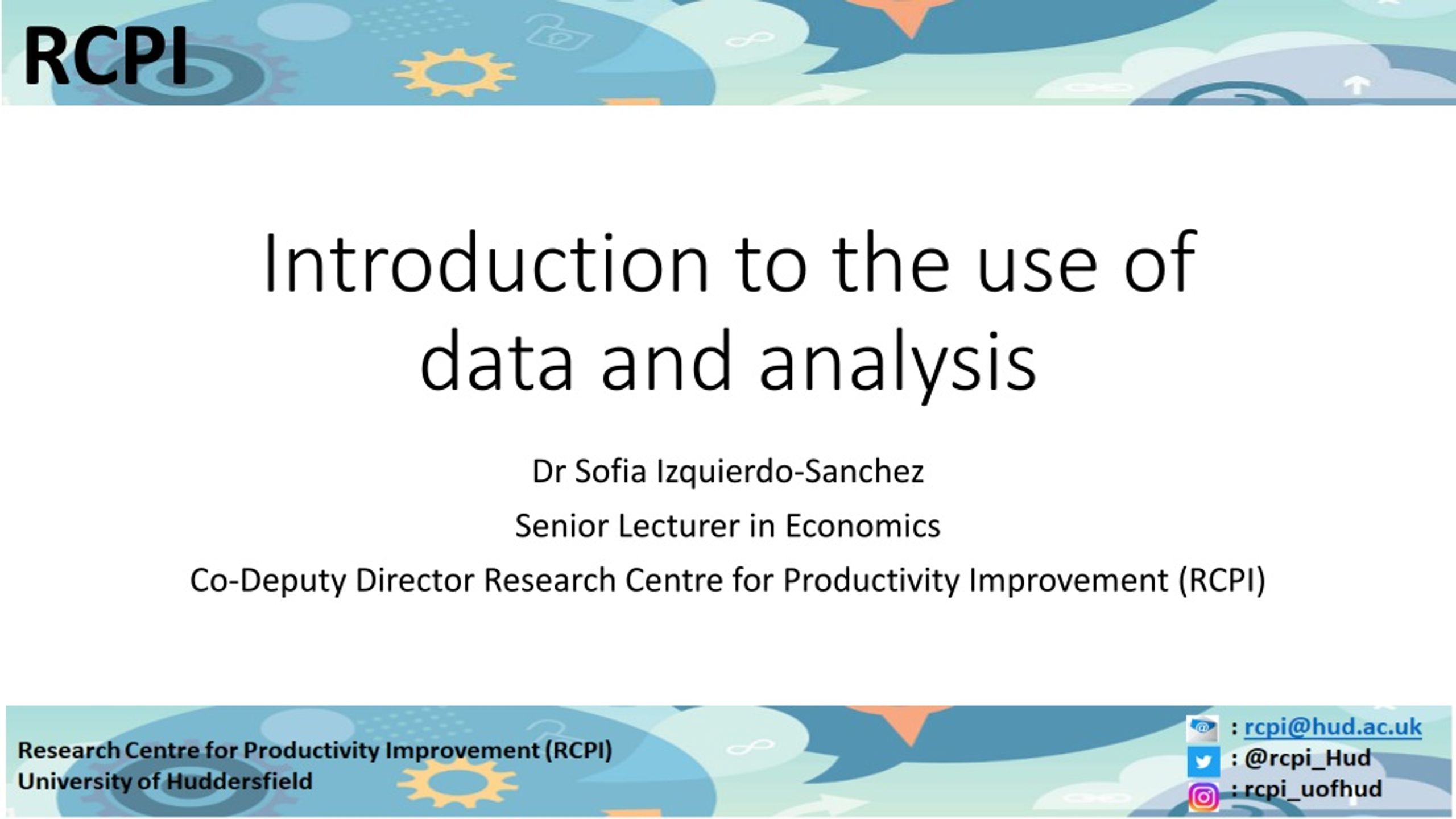 RCPI

Introduction to the use of data and analysis

Dr Sofia Izquierdo-Sanchez

Senior Lecturer in Economics

Co-Deputy Director Research Centre for Productivity Improvement (RCPI)

Research Centre for Productivity Improvement (RCPI)
University of Huddersfield

: rcpi@hud.ac.uk
: @rcpi_Hud
: rcpi_uofhud